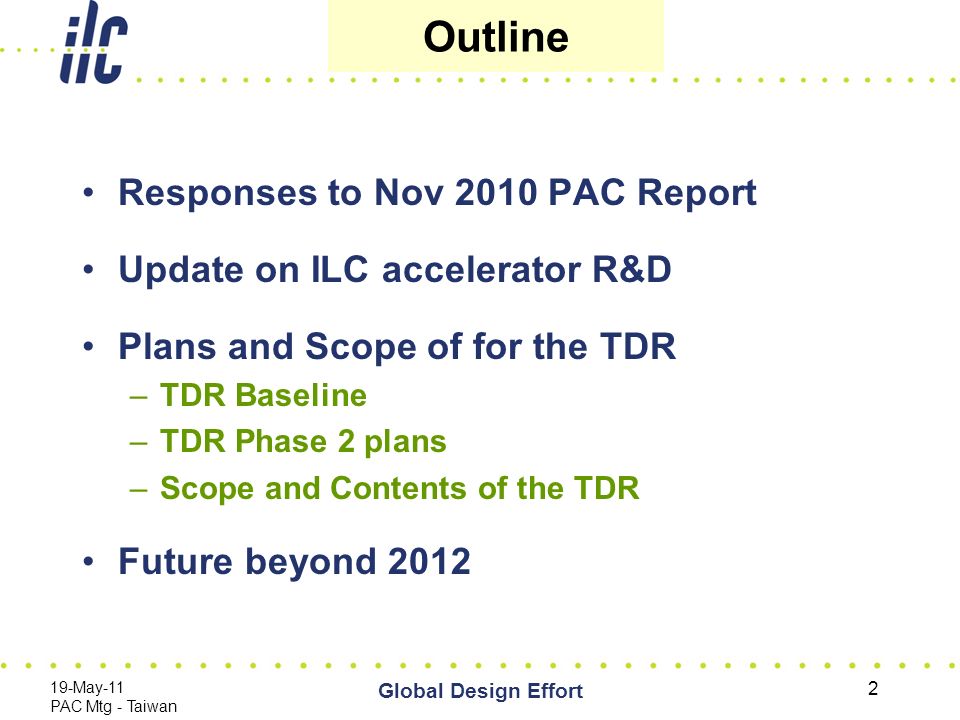 ilc

Outline

• Responses to Nov 2010 PAC Report
• Update on ILC accelerator R&D
• Plans and Scope of for the TDR
– TDR Baseline
– TDR Phase 2 plans
– Scope and Contents of the TDR
• Future beyond 2012

19-May-11
PAC Mtg - Taiwan

Global Design Effort

2